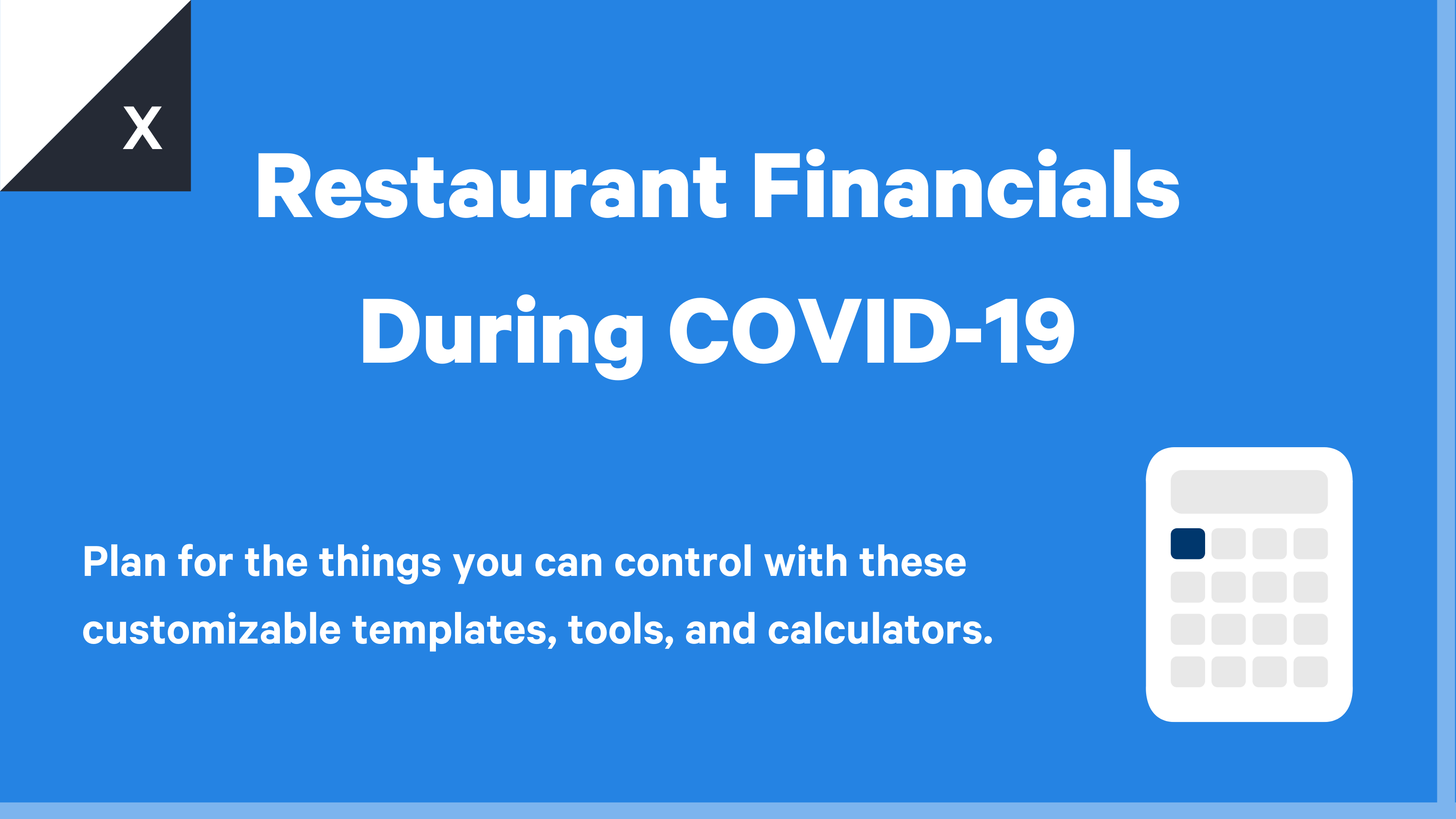 X

Restaurant Financials During COVID-19

Plan for the things you can control with these customizable templates, tools, and calculators.